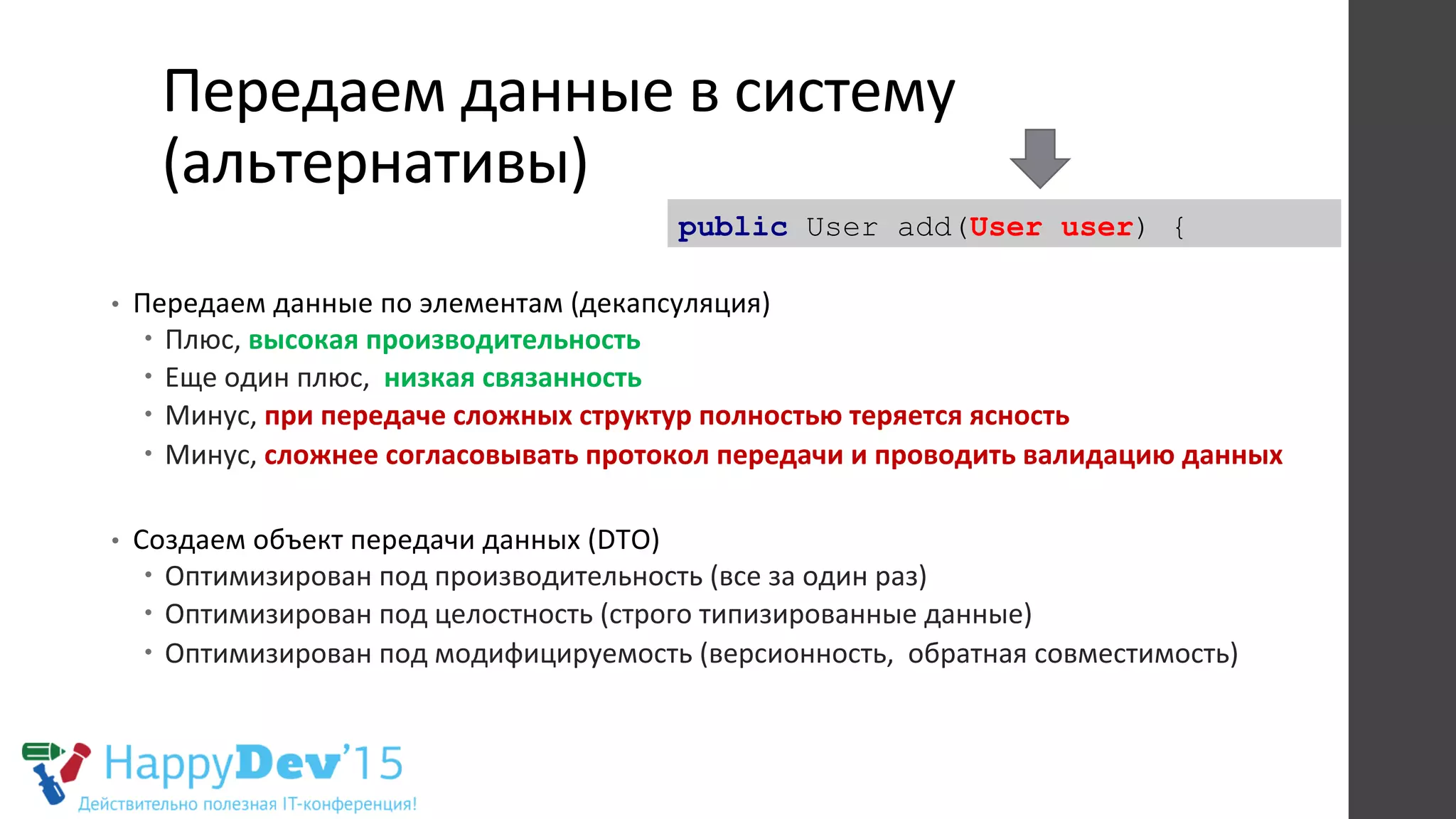 Передаем данные в систему (альтернативы)

public User add(User user) {

• Передаем данные по элементам (декапсуляция)
 • Плюс, высокая производительность
 • Еще один плюс, низкая связанность
 • Минус, при передаче сложных структур полностью теряется ясность
 • Минус, сложнее согласовывать протокол передачи и проводить валидацию данных

• Создаем объект передачи данных (DTO)
 • Оптимизирован под производительность (все за один раз)
 • Оптимизирован под целостность (строго типизированные данные)
 • Оптимизирован под модифицируемость (версионность, обратная совместимость)

HappyDev'15
Действительно полезная IT-конференция!